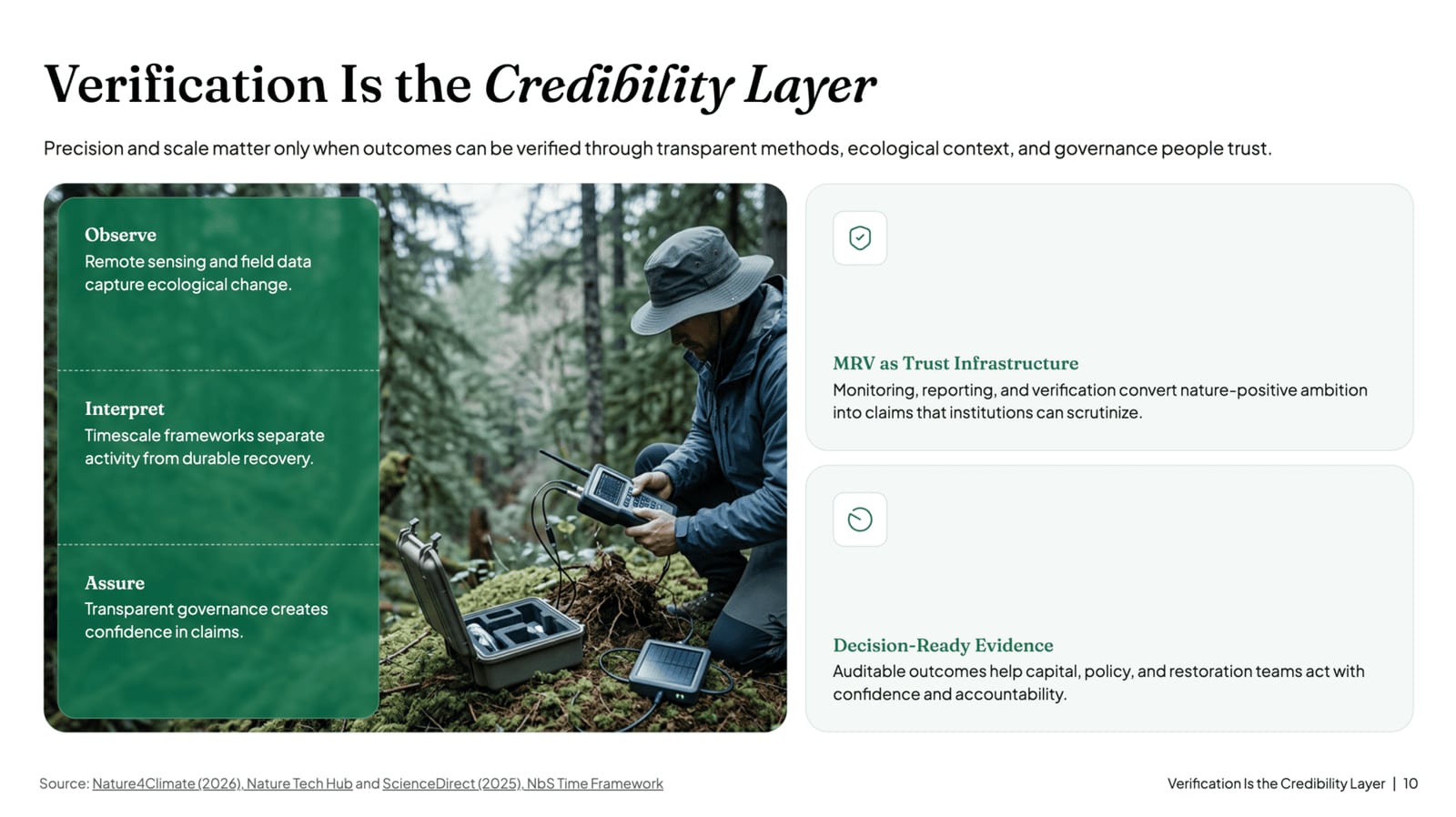 Verification Is the Credibility Layer

Precision and scale matter only when outcomes can be verified through transparent methods, ecological context, and governance people trust.

Observe
Remote sensing and field data capture ecological change.

Interpret
Timescale frameworks separate activity from durable recovery.

Assure
Transparent governance creates confidence in claims.

MRV as Trust Infrastructure
Monitoring, reporting, and verification convert nature-positive ambition into claims that institutions can scrutinize.

Decision-Ready Evidence
Auditable outcomes help capital, policy, and restoration teams act with confidence and accountability.

Source: Nature4Climate (2026), Nature Tech Hub and ScienceDirect (2025), NbS Time Framework

Verification Is the Credibility Layer | 10